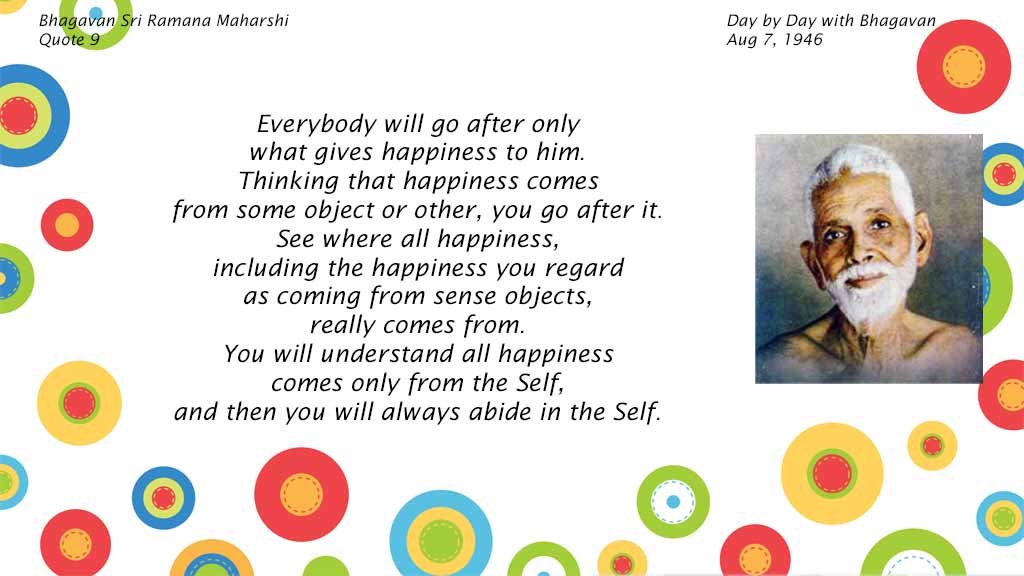 Bhagavan Sri Ramana Maharshi
Quote 9

Day by Day with Bhagavan
Aug 7, 1946

Everybody will go after only
what gives happiness to him.
Thinking that happiness comes
from some object or other, you go after it.
See where all happiness,
including the happiness you regard
as coming from sense objects,
really comes from.
You will understand all happiness
comes only from the Self,
and then you will always abide in the Self.